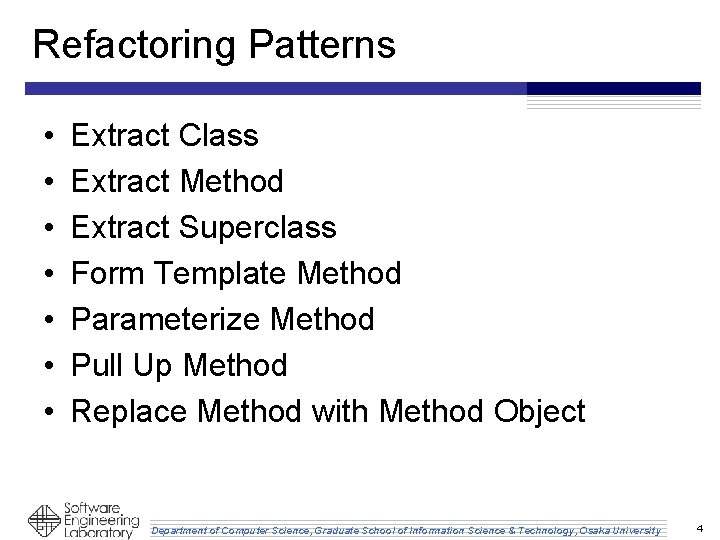 Refactoring Patterns

• Extract Class
• Extract Method
• Extract Superclass
• Form Template Method
• Parameterize Method
• Pull Up Method
• Replace Method with Method Object

Software Engineering Laboratory

Department of Computer Science, Graduate School of Information Science & Technology, Osaka University

4